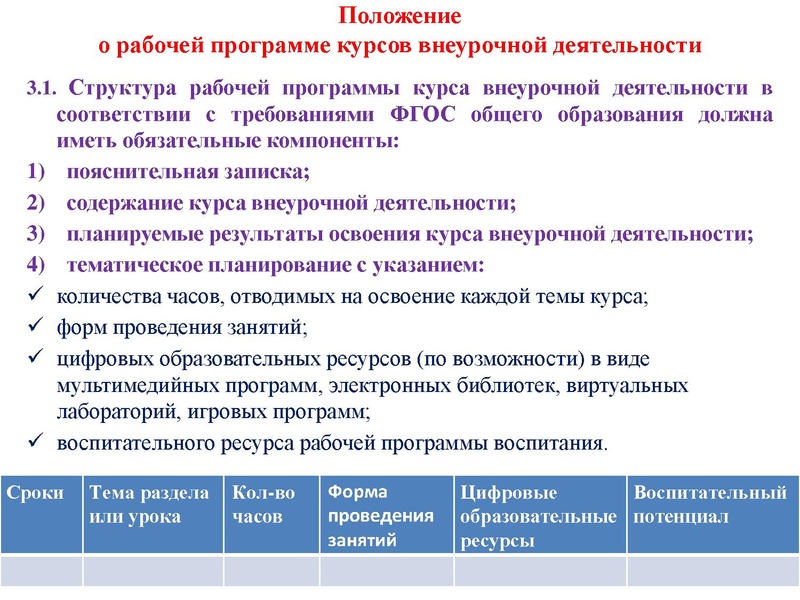 Положение
о рабочей программе курсов внеурочной деятельности

3.1. Структура рабочей программы курса внеурочной деятельности в соответствии с требованиями ФГОС общего образования должна иметь обязательные компоненты:
1) пояснительная записка;
2) содержание курса внеурочной деятельности;
3) планируемые результаты освоения курса внеурочной деятельности;
4) тематическое планирование с указанием:
✓ количества часов, отводимых на освоение каждой темы курса;
✓ форм проведения занятий;
✓ цифровых образовательных ресурсов (по возможности) в виде мультимедийных программ, электронных библиотек, виртуальных лабораторий, игровых программ;
✓ воспитательного ресурса рабочей программы воспитания.

| Сроки | Тема раздела или урока | Кол-во часов | Форма проведения занятий | Цифровые образовательные ресурсы | Воспитательный потенциал |
|---|---|---|---|---|---|
| | | | | | |